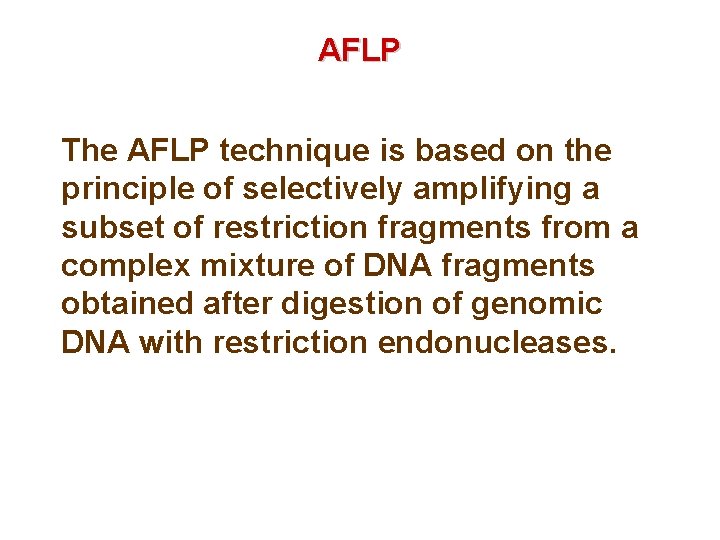 AFLP

The AFLP technique is based on the principle of selectively amplifying a subset of restriction fragments from a complex mixture of DNA fragments obtained after digestion of genomic DNA with restriction endonucleases.